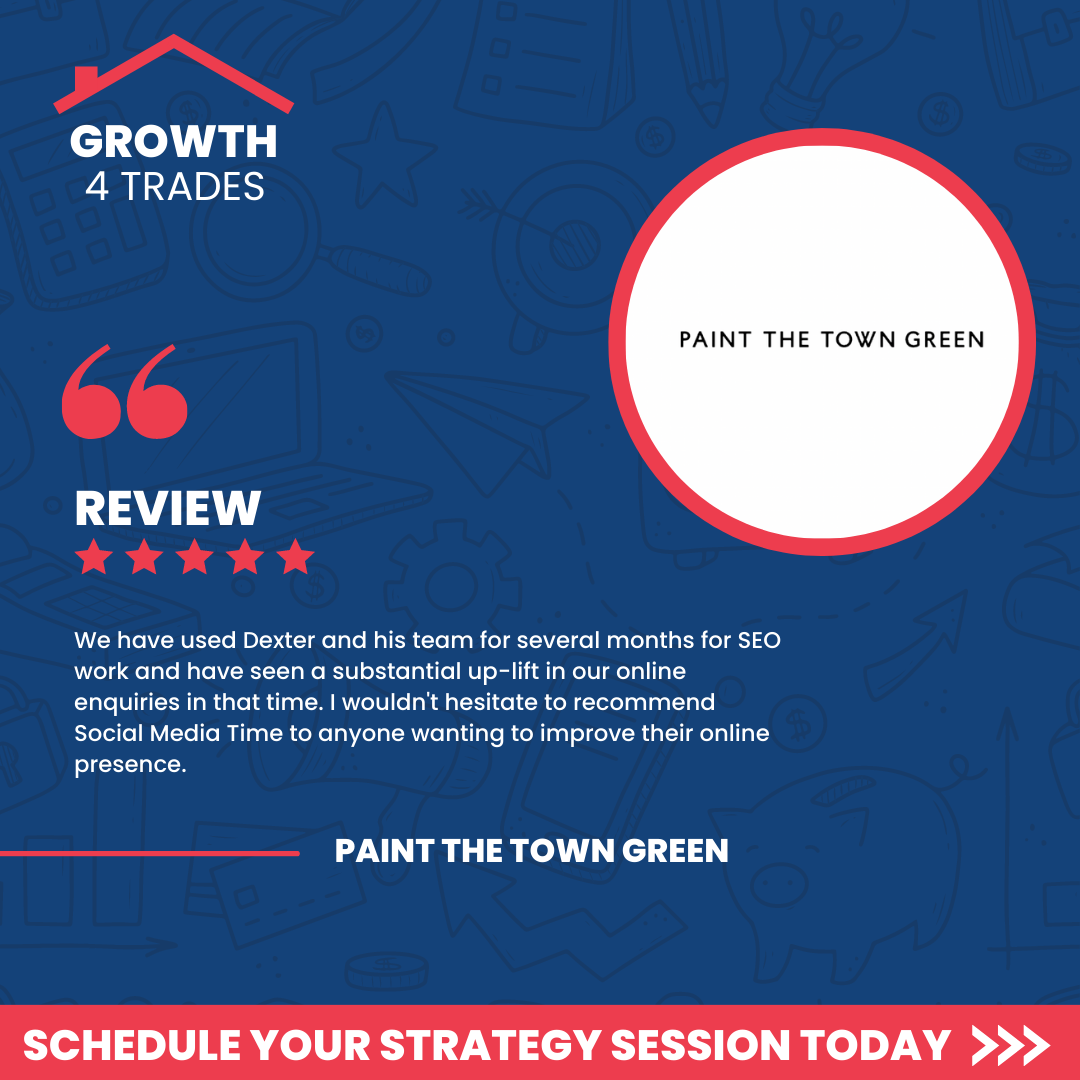 GROWTH
4 TRADES

PAINT THE TOWN GREEN

REVIEW

We have used Dexter and his team for several months for SEO work and have seen a substantial up-lift in our online enquiries in that time. I wouldn't hesitate to recommend Social Media Time to anyone wanting to improve their online presence.

PAINT THE TOWN GREEN

SCHEDULE YOUR STRATEGY SESSION TODAY